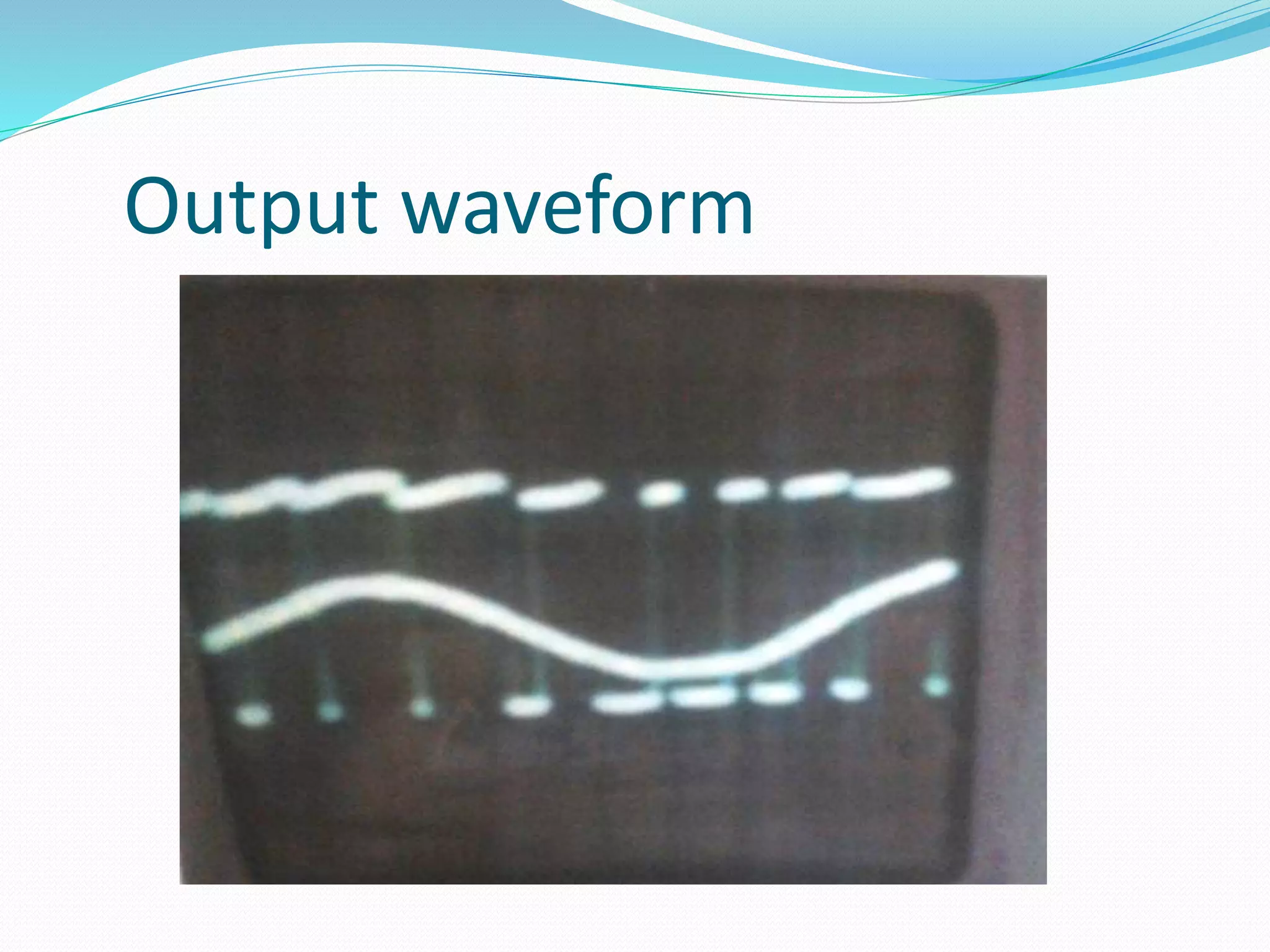 Output waveform